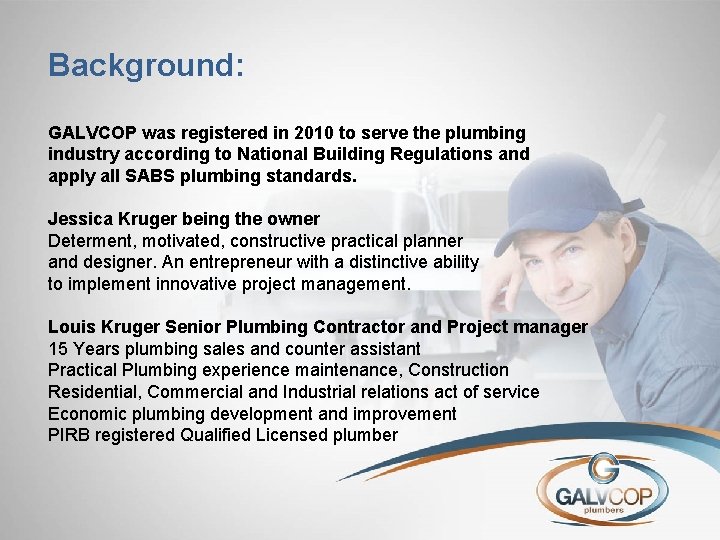 Background:

GALVCOP was registered in 2010 to serve the plumbing industry according to National Building Regulations and apply all SABS plumbing standards.

Jessica Kruger being the owner
Determent, motivated, constructive practical planner and designer. An entrepreneur with a distinctive ability to implement innovative project management.

Louis Kruger Senior Plumbing Contractor and Project manager
15 Years plumbing sales and counter assistant
Practical Plumbing experience maintenance, Construction
Residential, Commercial and Industrial relations act of service
Economic plumbing development and improvement
PIRB registered Qualified Licensed plumber

G
GALVCOP
plumbers